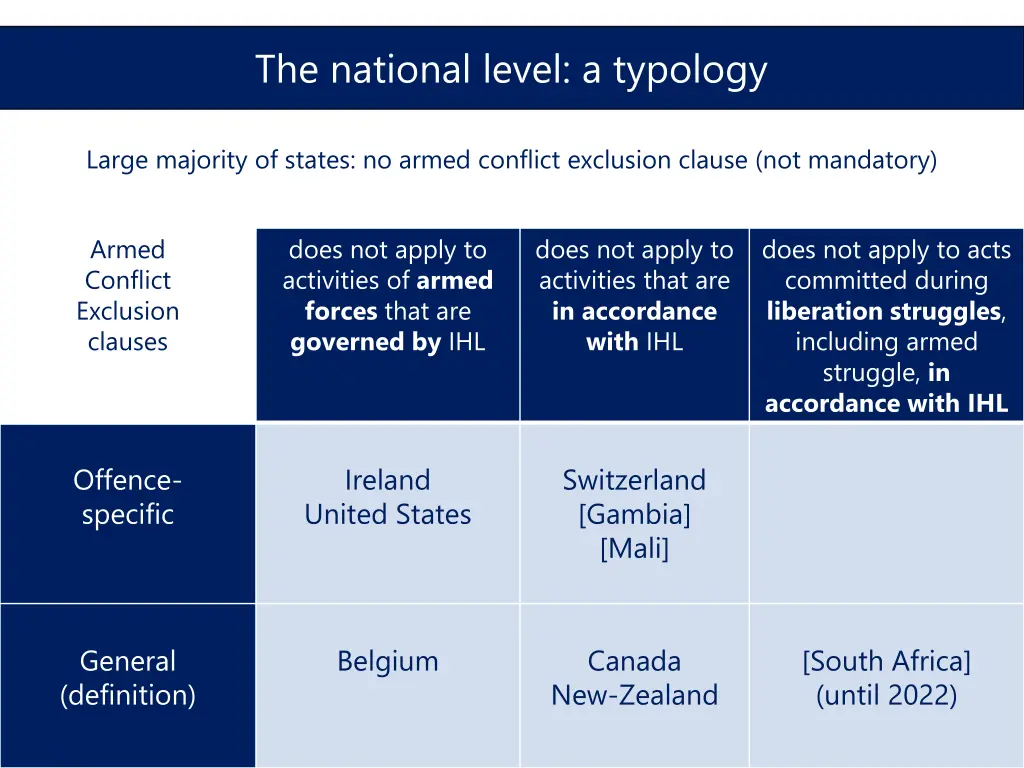 The national level: a typology

Large majority of states: no armed conflict exclusion clause (not mandatory)

| Armed Conflict Exclusion clauses | does not apply to activities of armed forces that are governed by IHL | does not apply to activities that are in accordance with IHL | does not apply to acts committed during liberation struggles, including armed struggle, in accordance with IHL |
|---|---|---|---|
| Offence-specific | Ireland United States | Switzerland [Gambia] [Mali] | |
| General (definition) | Belgium | Canada New-Zealand | [South Africa] (until 2022) |